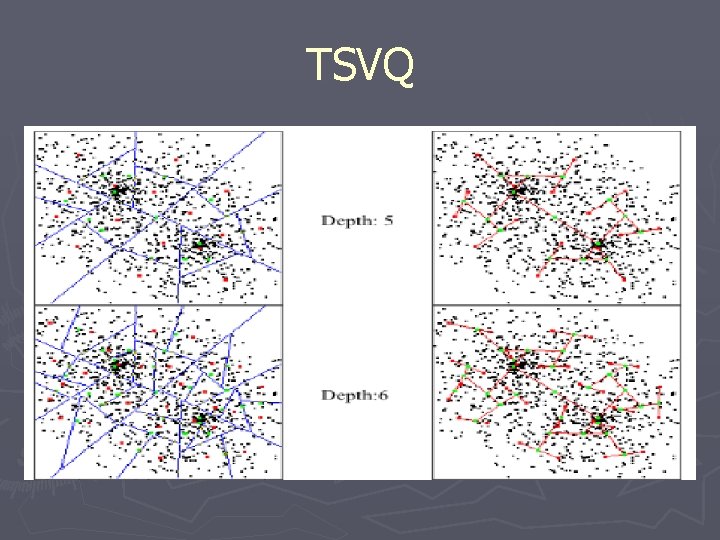 TSVQ

Depth: 5

Depth:6